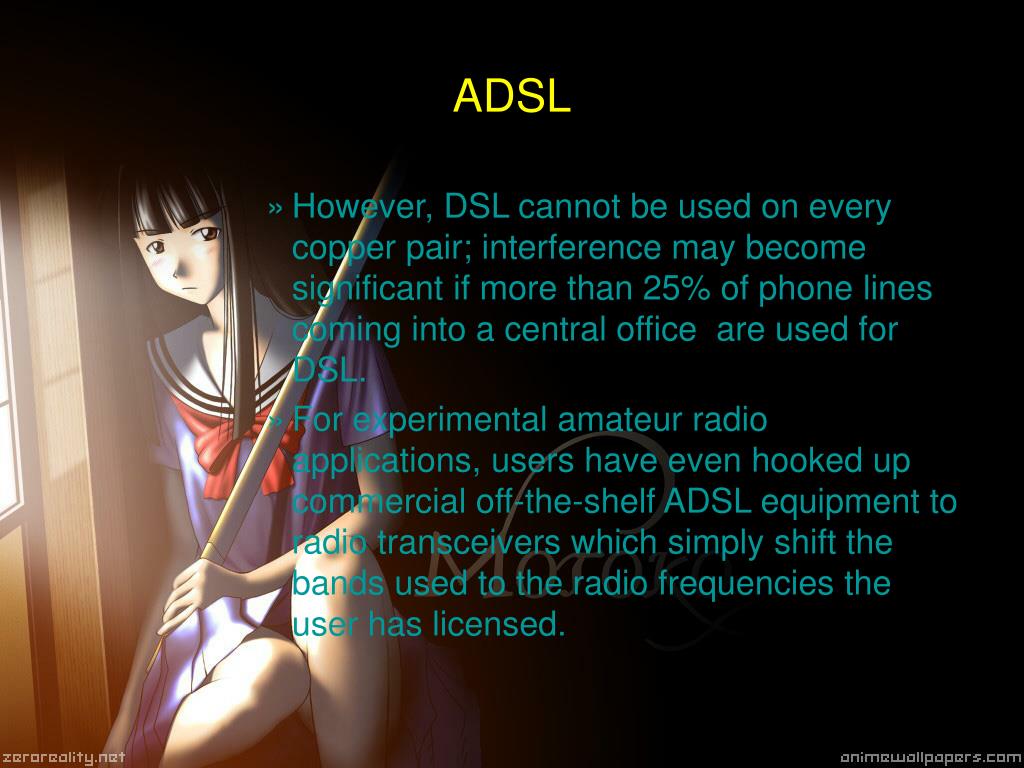 ADSL

» However, DSL cannot be used on every copper pair; interference may become significant if more than 25% of phone lines coming into a central office are used for DSL.

» For experimental amateur radio applications, users have even hooked up commercial off-the-shelf ADSL equipment to radio transceivers which simply shift the bands used to the radio frequencies the user has licensed.

Motoko

zeroreality.net

animewallpapers.com